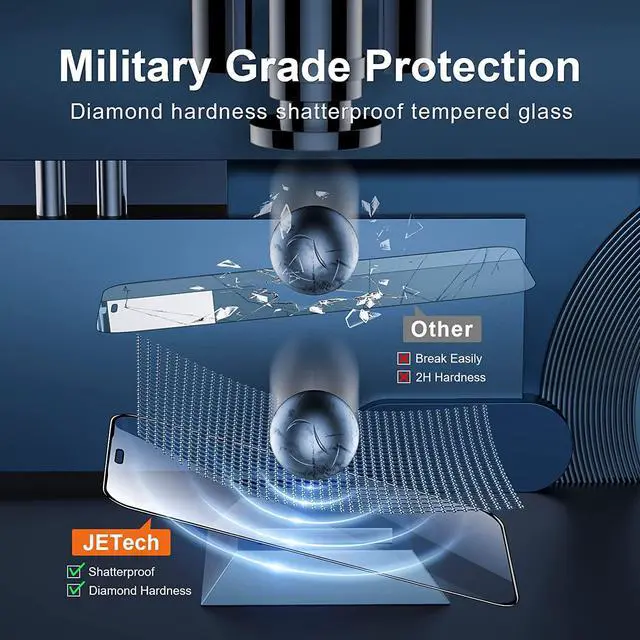 Military Grade Protection

Diamond hardness shatterproof tempered glass

Other

Break Easily

2H Hardness

JETech

Shatterproof

Diamond Hardness